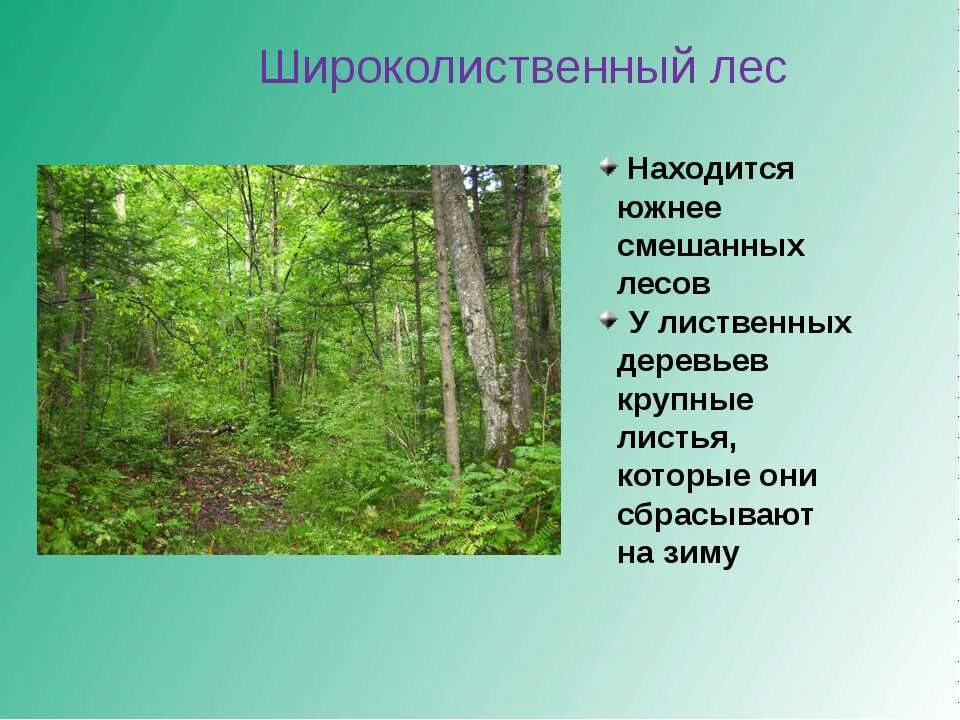 Широколиственный лес

Находится южнее смешанных лесов

У лиственных деревьев крупные листья, которые они сбрасывают на зиму